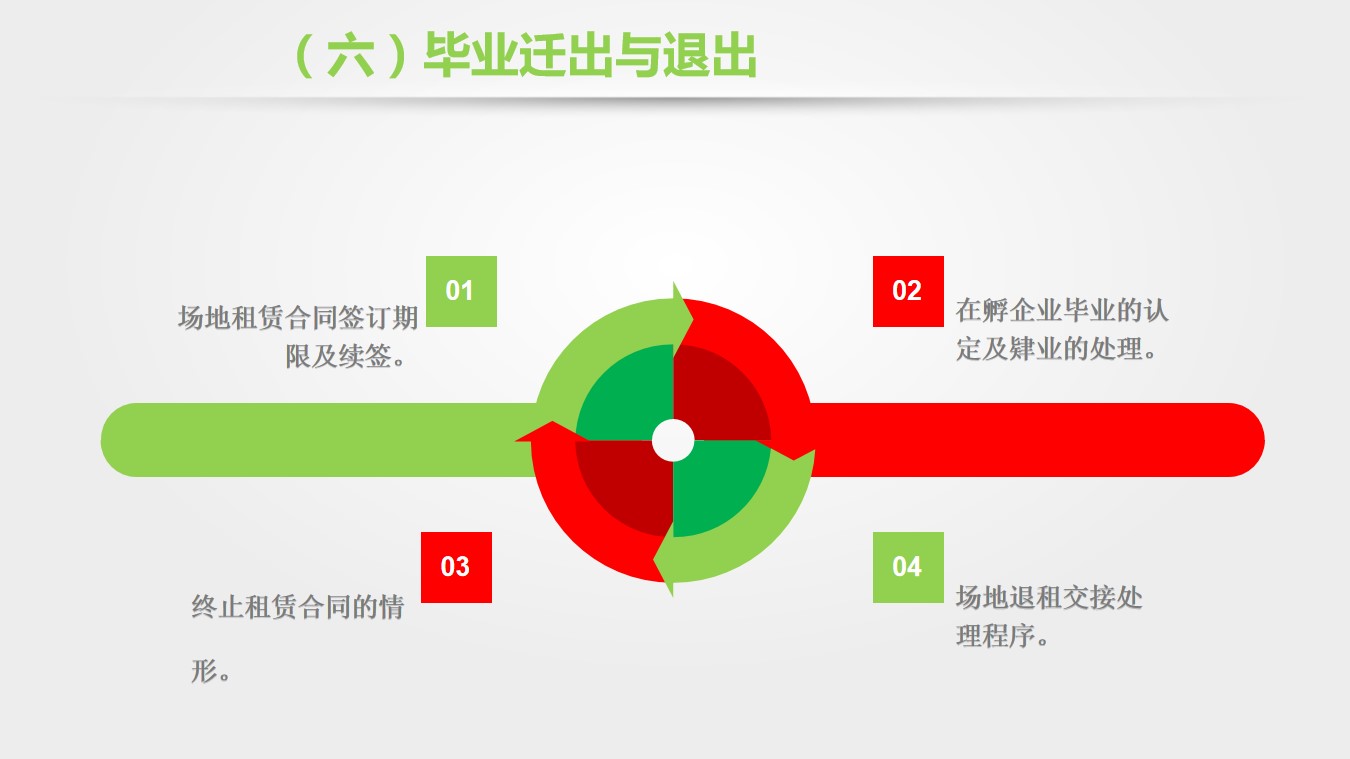 （六）毕业迁出与退出

01

场地租赁合同签订期限及续签。

02

在孵企业毕业的认定及肄业的处理。

03

终止租赁合同的情形。

04

场地退租交接处理程序。